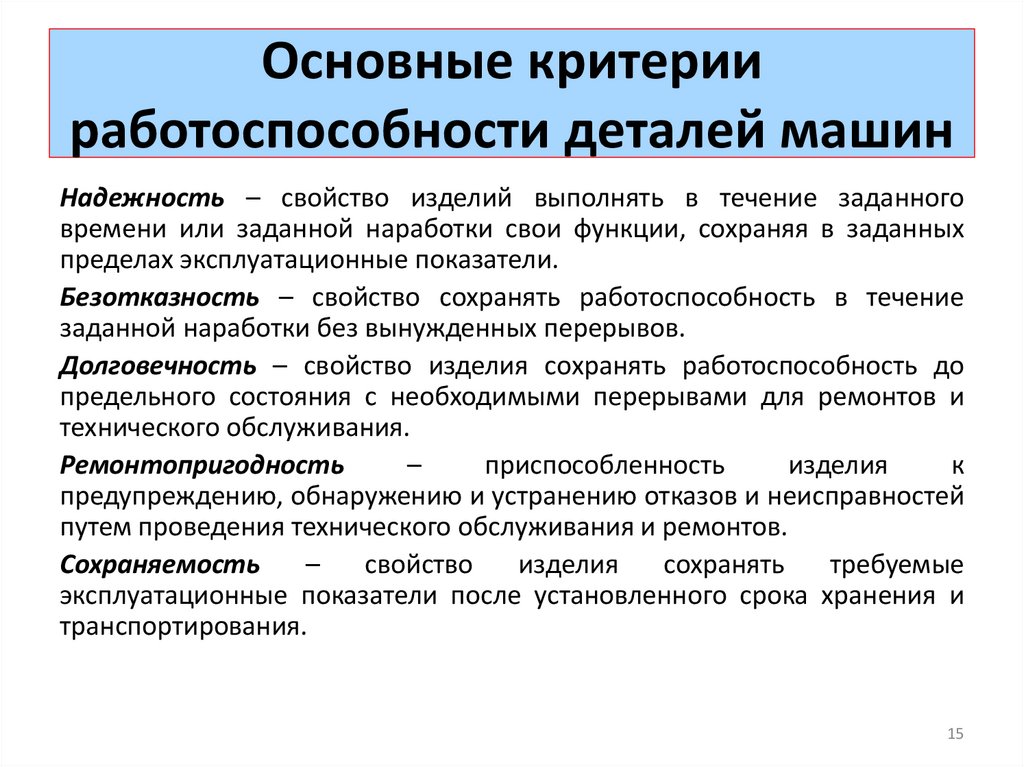 Основные критерии работоспособности деталей машин

Надежность – свойство изделий выполнять в течение заданного времени или заданной наработки свои функции, сохраняя в заданных пределах эксплуатационные показатели.

Безотказность – свойство сохранять работоспособность в течение заданной наработки без вынужденных перерывов.

Долговечность – свойство изделия сохранять работоспособность до предельного состояния с необходимыми перерывами для ремонтов и технического обслуживания.

Ремонтопригодность – приспособленность изделия к предупреждению, обнаружению и устранению отказов и неисправностей путем проведения технического обслуживания и ремонтов.

Сохраняемость – свойство изделия сохранять требуемые эксплуатационные показатели после установленного срока хранения и транспортирования.

15